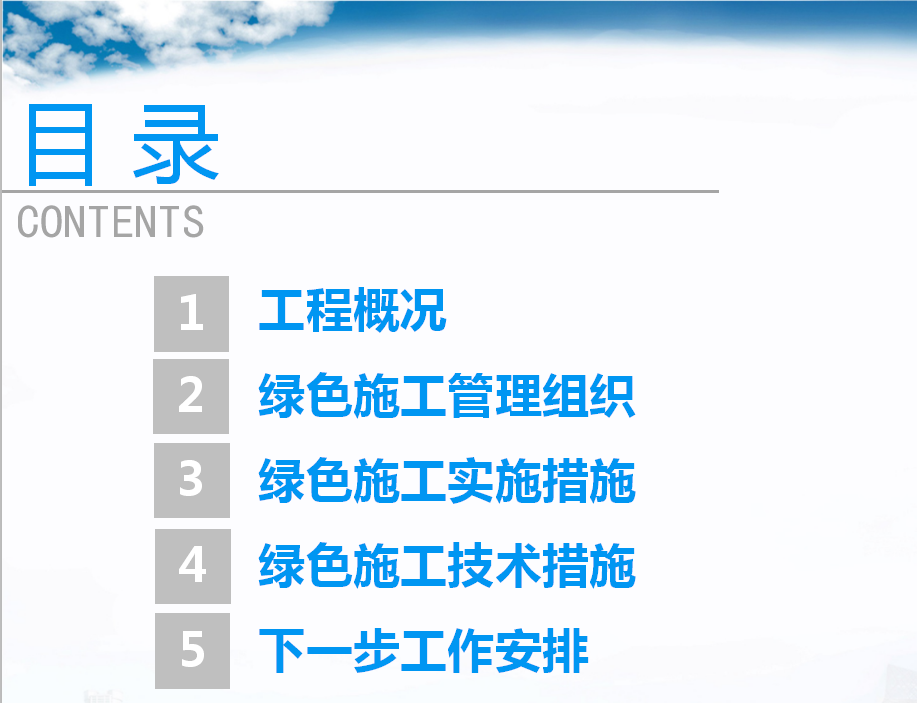 目 录

CONTENTS

1 工程概况

2 绿色施工管理组织

3 绿色施工实施措施

4 绿色施工技术措施

5 下一步工作安排